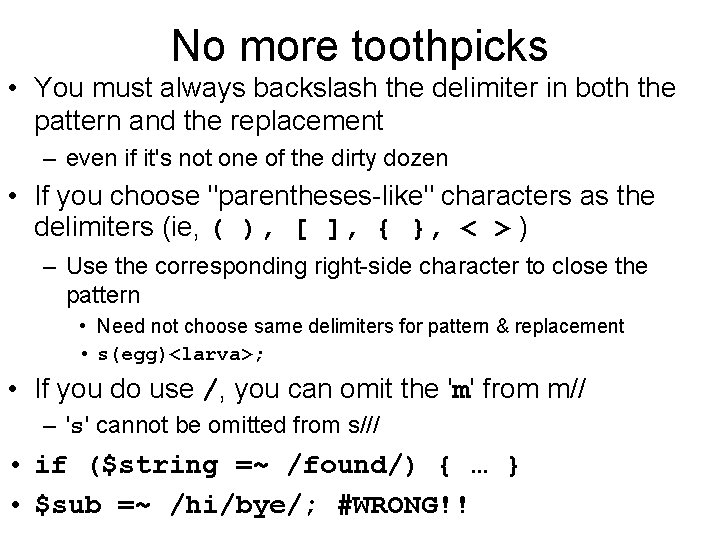 No more toothpicks

• You must always backslash the delimiter in both the pattern and the replacement
– even if it's not one of the dirty dozen

• If you choose "parentheses-like" characters as the delimiters (ie, ( ), [ ], { }, < >)
– Use the corresponding right-side character to close the pattern
• Need not choose same delimiters for pattern & replacement
• s(egg)<larva>;

• If you do use /, you can omit the 'm' from m//
– 's' cannot be omitted from s///

• if ($string =~ /found/) { … }

• $sub =~ /hi/bye/; #WRONG!!